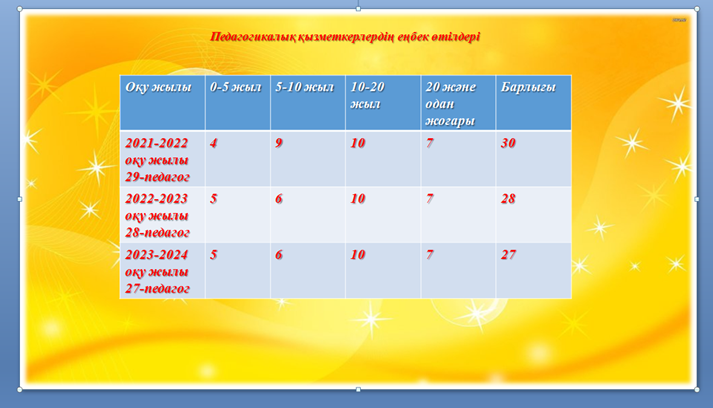 Педагогикалық қызметкерлердің еңбек өтілдері

| Оқу жылы | 0-5 жыл | 5-10 жыл | 10-20 жыл | 20 және одан жоғары | Барлығы |
|---|---|---|---|---|---|
| 2021-2022 оқу жылы 29-педагог | 4 | 9 | 10 | 7 | 30 |
| 2022-2023 оқу жылы 28-педагог | 5 | 6 | 10 | 7 | 28 |
| 2023-2024 оқу жылы 27-педагог | 5 | 6 | 10 | 7 | 27 |